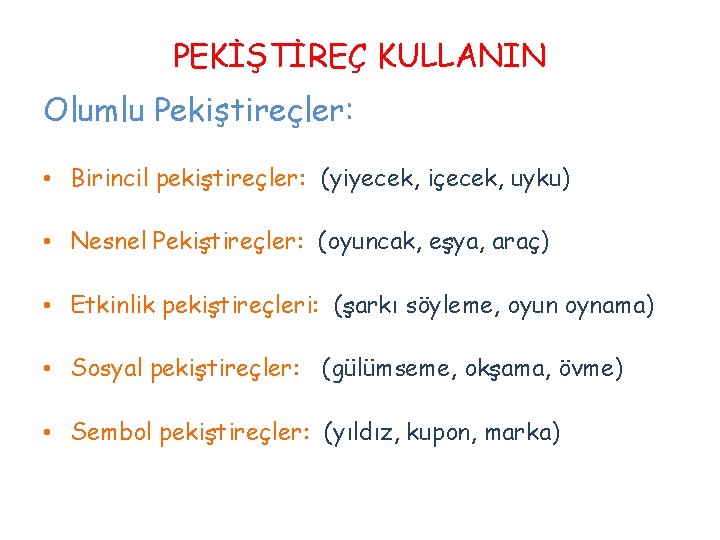 PEKİŞTİREÇ KULLANIN

Olumlu Pekiştireçler:

• Birincil pekiştireçler: (yiyecek, içecek, uyku)

• Nesnel Pekiştireçler: (oyuncak, eşya, araç)

• Etkinlik pekiştireçleri: (şarkı söyleme, oyun oynama)

• Sosyal pekiştireçler: (gülümseme, okşama, övme)

• Sembol pekiştireçler: (yıldız, kupon, marka)